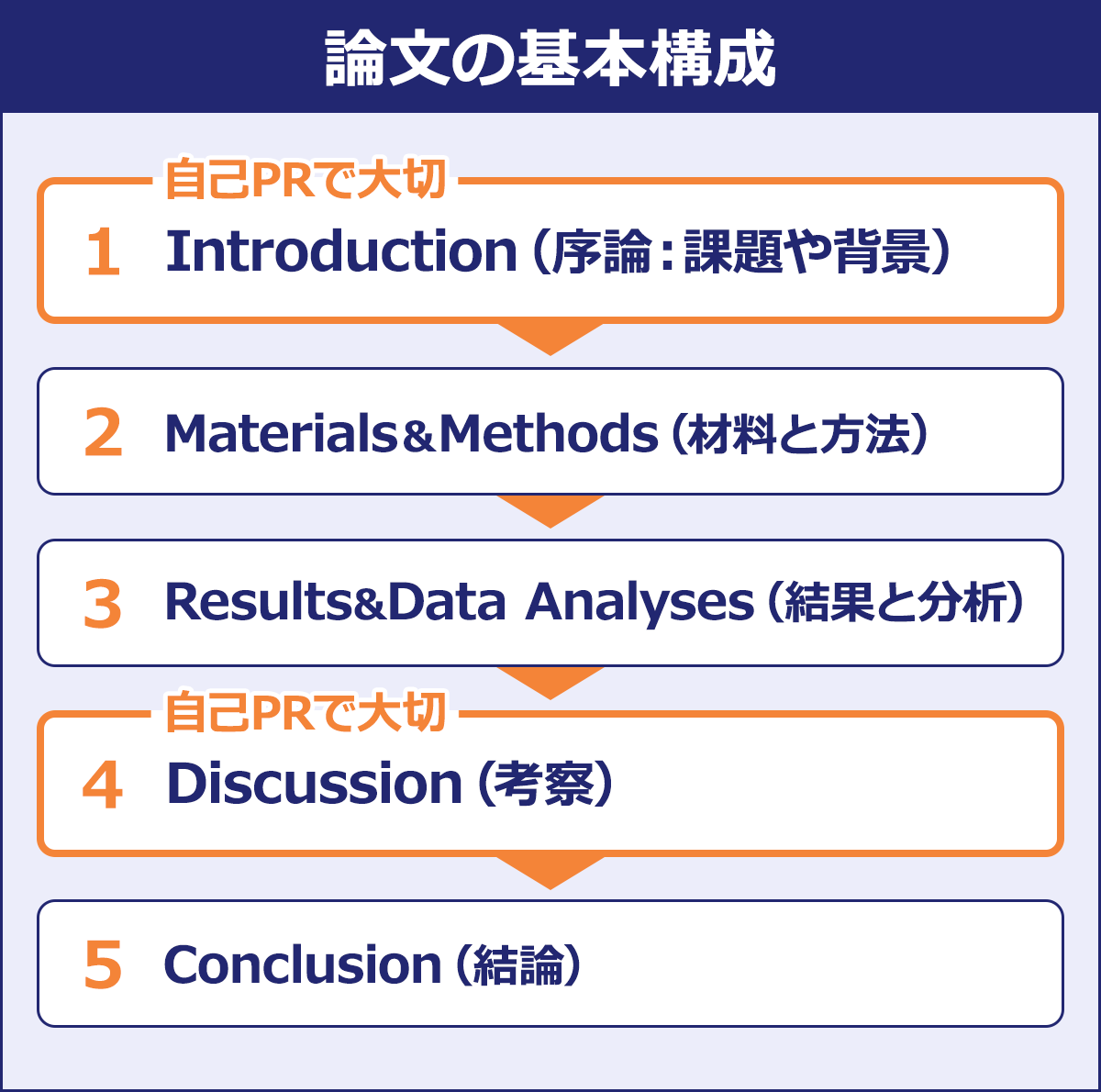 論文の基本構成

自己PRで大切

1 Introduction（序論：課題や背景）

2 Materials&Methods（材料と方法）

3 Results&Data Analyses（結果と分析）

自己PRで大切

4 Discussion（考察）

5 Conclusion（結論）